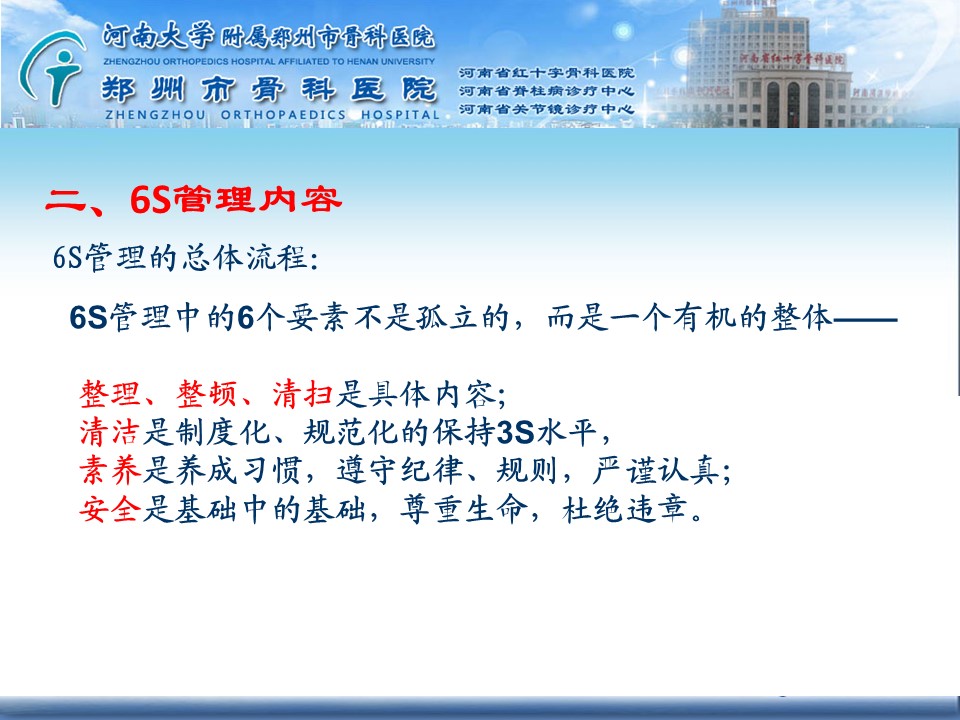 河南大学附属郑州市骨科医院
ZHENGZHOU ORTHOPEDICS HOSPITAL AFFILIATED TO HENAN UNIVERSITY
郑州市骨科医院
ZHENGZHOU ORTHOPAEDICS HOSPITAL
河南省红十字骨科医院
河南省脊柱病诊疗中心
河南省关节镜诊疗中心
河南省红十字骨科医院

二、6S管理内容

6S管理的总体流程：

6S管理中的6个要素不是孤立的，而是一个有机的整体——

整理、整顿、清扫是具体内容；
清洁是制度化、规范化的保持3S水平，
素养是养成习惯，遵守纪律、规则，严谨认真；
安全是基础中的基础，尊重生命，杜绝违章。